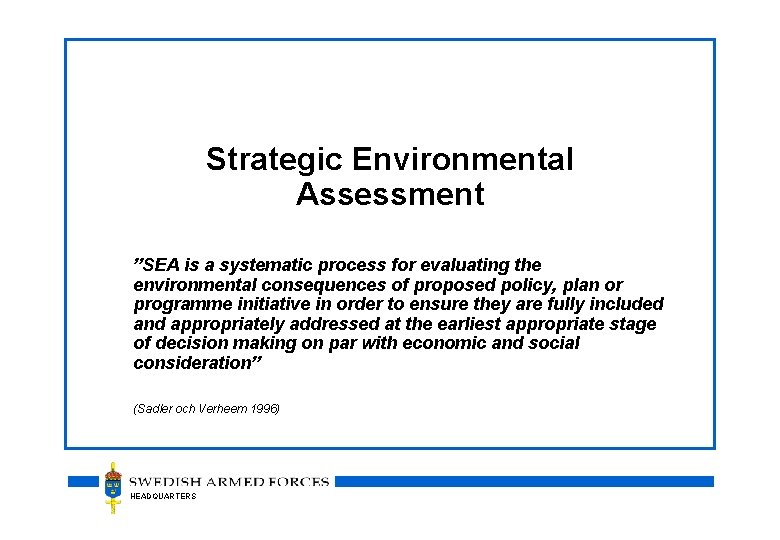 Strategic Environmental Assessment

”SEA is a systematic process for evaluating the environmental consequences of proposed policy, plan or programme initiative in order to ensure they are fully included and appropriately addressed at the earliest appropriate stage of decision making on par with economic and social consideration”

(Sadler och Verheem 1996)

SWEDISH ARMED FORCES
HEADQUARTERS